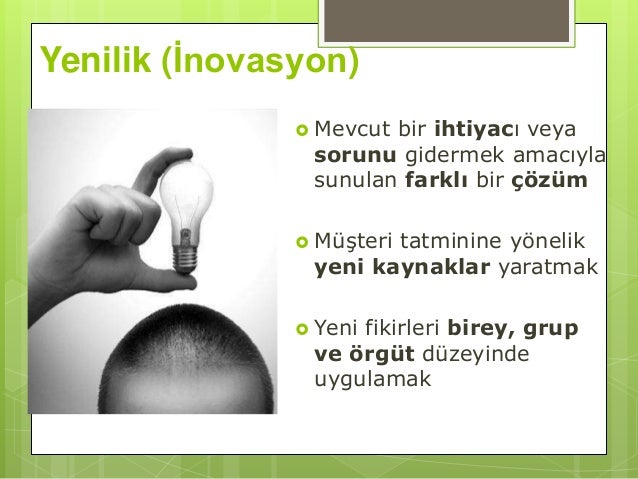 Yenilik (İnovasyon)

Mevcut bir ihtiyacı veya sorunu gidermek amacıyla sunulan farklı bir çözüm

Müşteri tatminine yönelik yeni kaynaklar yaratmak

Yeni fikirleri birey, grup ve örgüt düzeyinde uygulamak